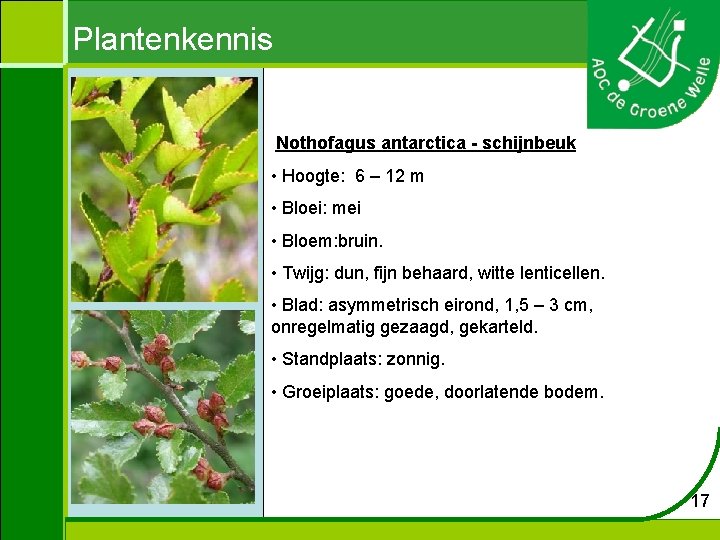 Plantenkennis

AOC de Groene Welle

Nothofagus antarctica - schijnbeuk

• Hoogte: 6 – 12 m

• Bloei: mei

• Bloem:bruin.

• Twijg: dun, fijn behaard, witte lenticellen.

• Blad: asymmetrisch eirond, 1,5 – 3 cm, onregelmatig gezaagd, gekarteld.

• Standplaats: zonnig.

• Groeiplaats: goede, doorlatende bodem.

17